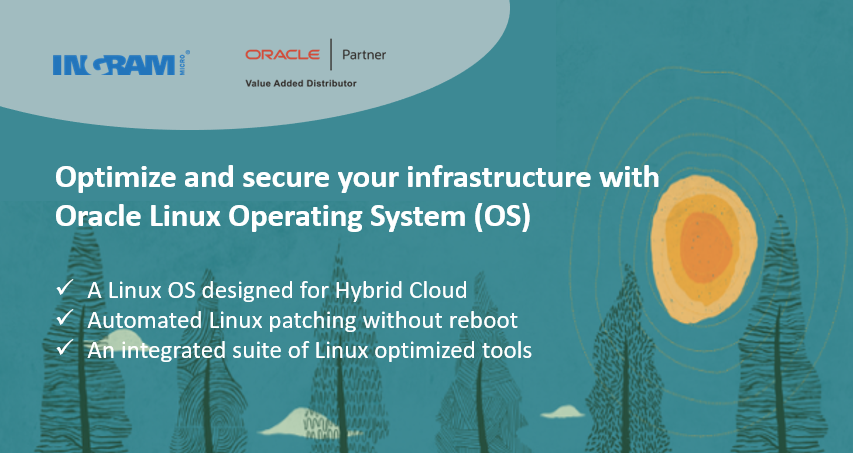 INGRAM MICRO®

ORACLE | Partner
Value Added Distributor

Optimize and secure your infrastructure with Oracle Linux Operating System (OS)

✓ A Linux OS designed for Hybrid Cloud
✓ Automated Linux patching without reboot
✓ An integrated suite of Linux optimized tools